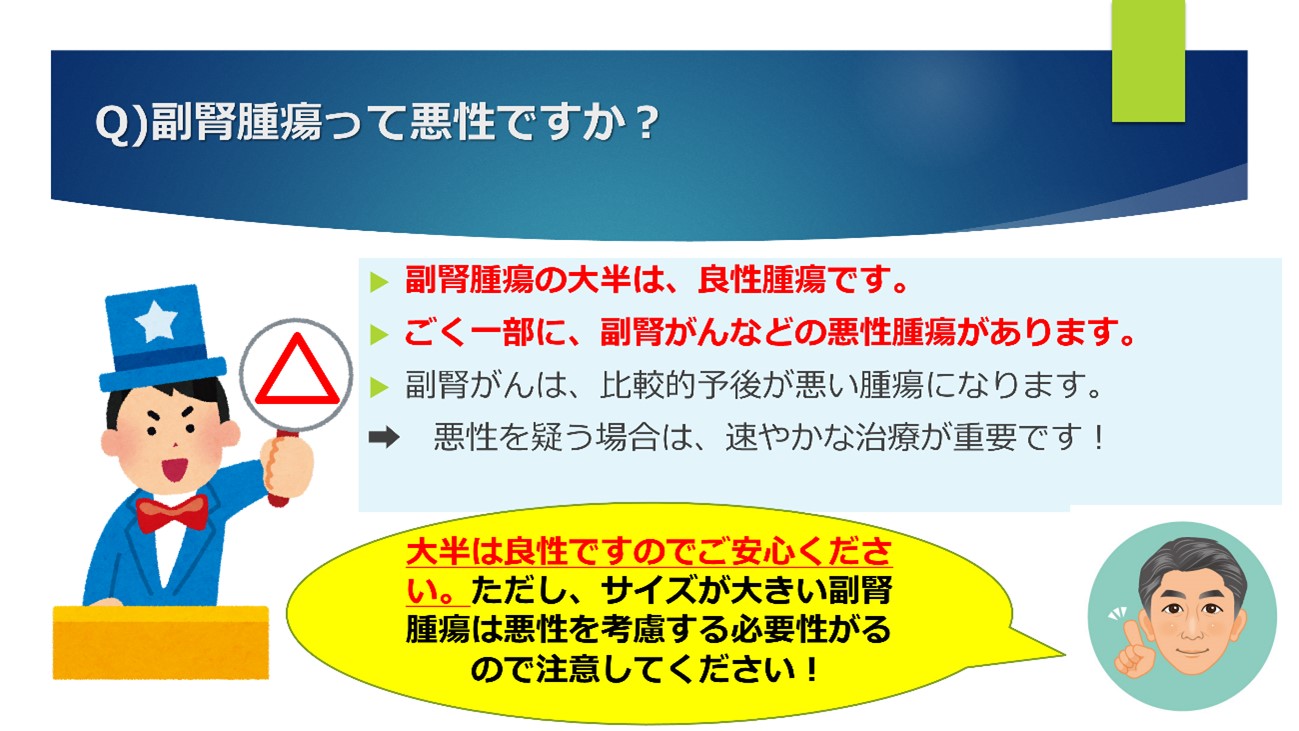 Q)副腎腫瘍って悪性ですか？

▶ 副腎腫瘍の大半は、良性腫瘍です。

▶ ごく一部に、副腎がんなどの悪性腫瘍があります。

▶ 副腎がんは、比較的予後が悪い腫瘍になります。

➡ 悪性を疑う場合は、速やかな治療が重要です！

大半は良性ですのでご安心ください。ただし、サイズが大きい副腎腫瘍は悪性を考慮する必要性がるので注意してください！